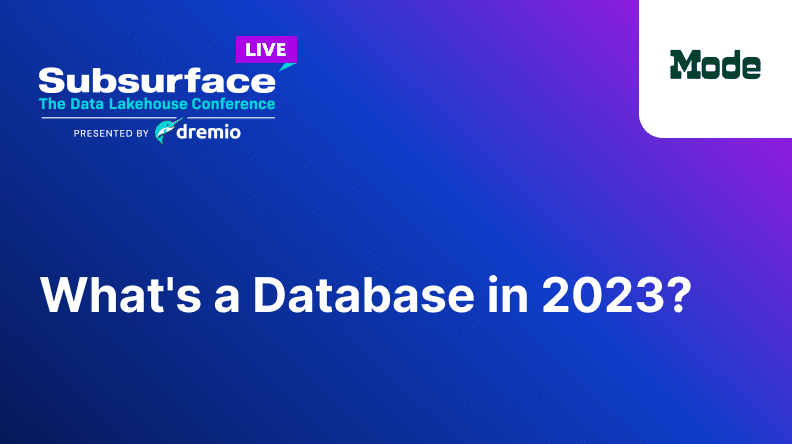 LIVE
Subsurface
The Data Lakehouse Conference
PRESENTED BY dremio

Mode

What's a Database in 2023?